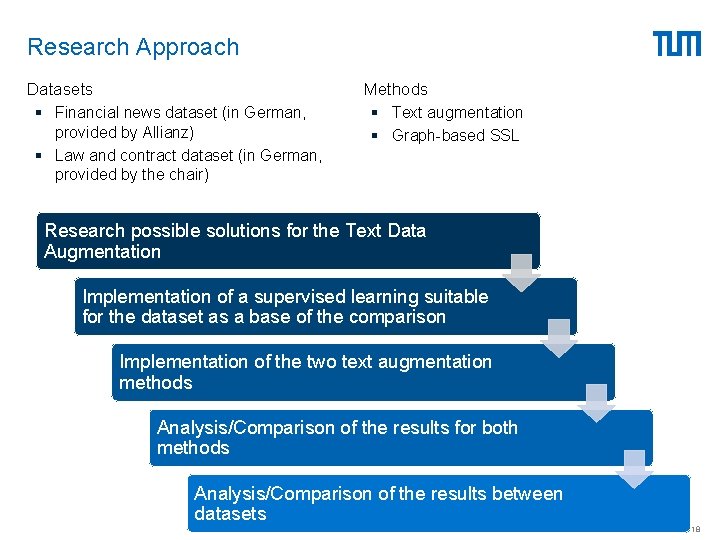 Research Approach

TUM

Datasets
▪ Financial news dataset (in German, provided by Allianz)
▪ Law and contract dataset (in German, provided by the chair)

Methods
▪ Text augmentation
▪ Graph-based SSL

Research possible solutions for the Text Data Augmentation

Implementation of a supervised learning suitable for the dataset as a base of the comparison

Implementation of the two text augmentation methods

Analysis/Comparison of the results for both methods

Analysis/Comparison of the results between datasets

18